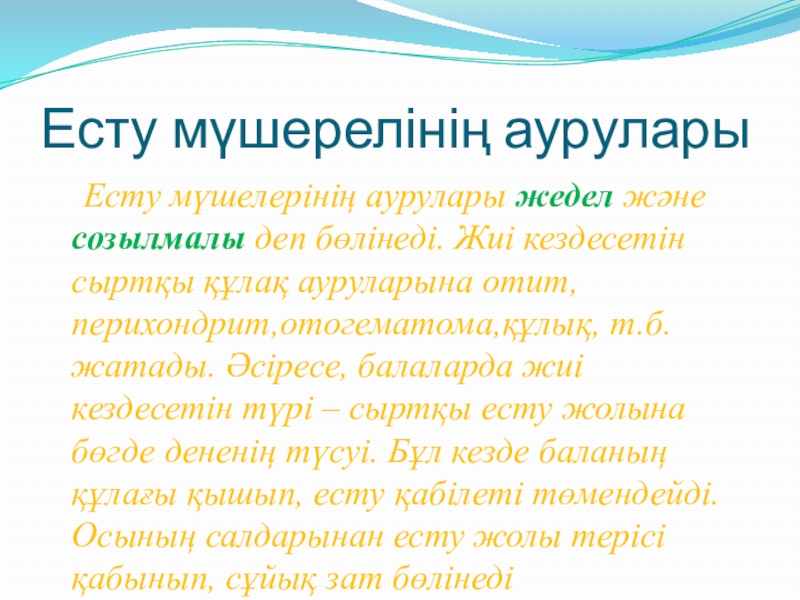 Есту мүшерелінің аурулары

Есту мүшелерінің аурулары жедел және созылмалы деп бөлінеді. Жиі кездесетін сыртқы құлақ ауруларына отит, перихондрит,отогематома,құлық, т.б. жатады. Әсіресе, балаларда жиі кездесетін түрі – сыртқы есту жолына бөгде дененің түсуі. Бұл кезде баланың құлағы қышып, есту қабілеті төмендейді. Осының салдарынан есту жолы терісі қабынып, сұйық зат бөлінеді